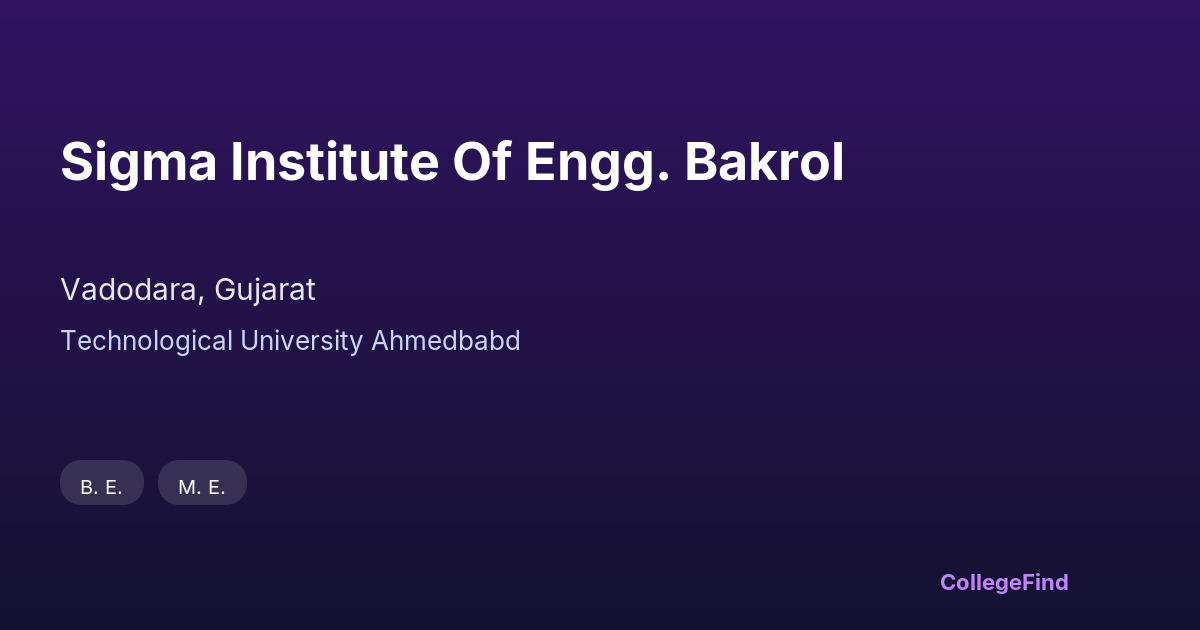 Sigma Institute Of Engg. Bakrol

Vadodara, Gujarat

Technological University Ahmedbabd

B. E.

M. E.

CollegeFind